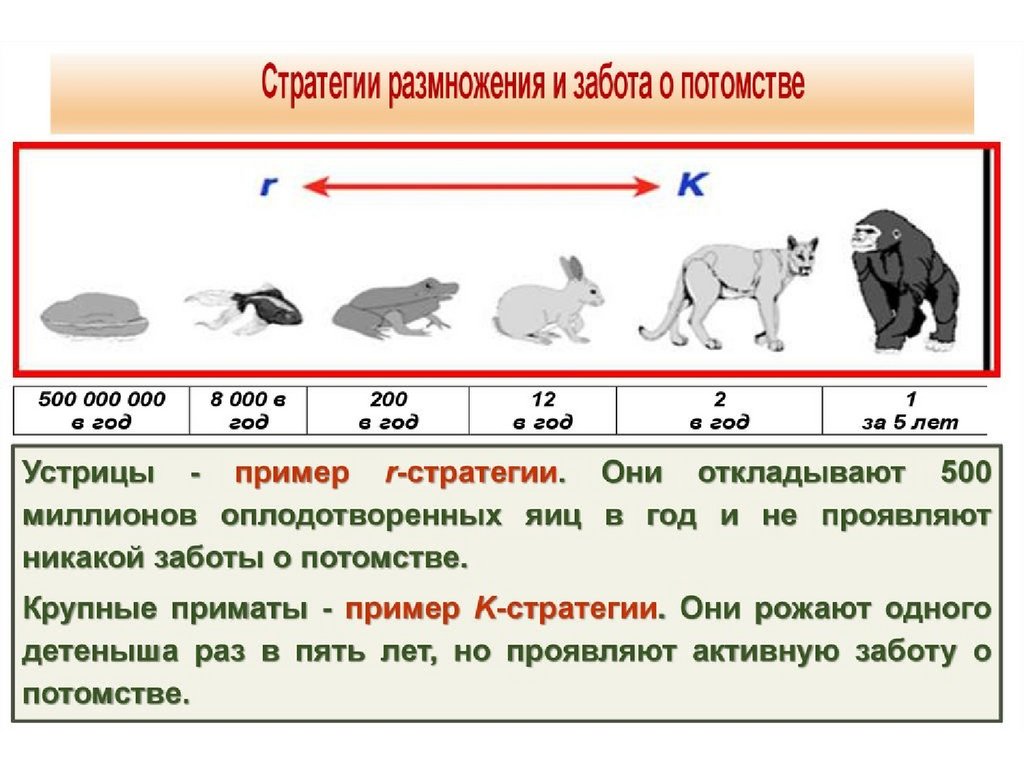 Стратегии размножения и забота о потомстве

r K

| 500 000 000 в год | 8 000 в год | 200 в год | 12 в год | 2 в год | 1 за 5 лет |
|---|---|---|---|---|---|

Устрицы - пример r-стратегии. Они откладывают 500 миллионов оплодотворенных яиц в год и не проявляют никакой заботы о потомстве.

Крупные приматы - пример K-стратегии. Они рожают одного детеныша раз в пять лет, но проявляют активную заботу о потомстве.